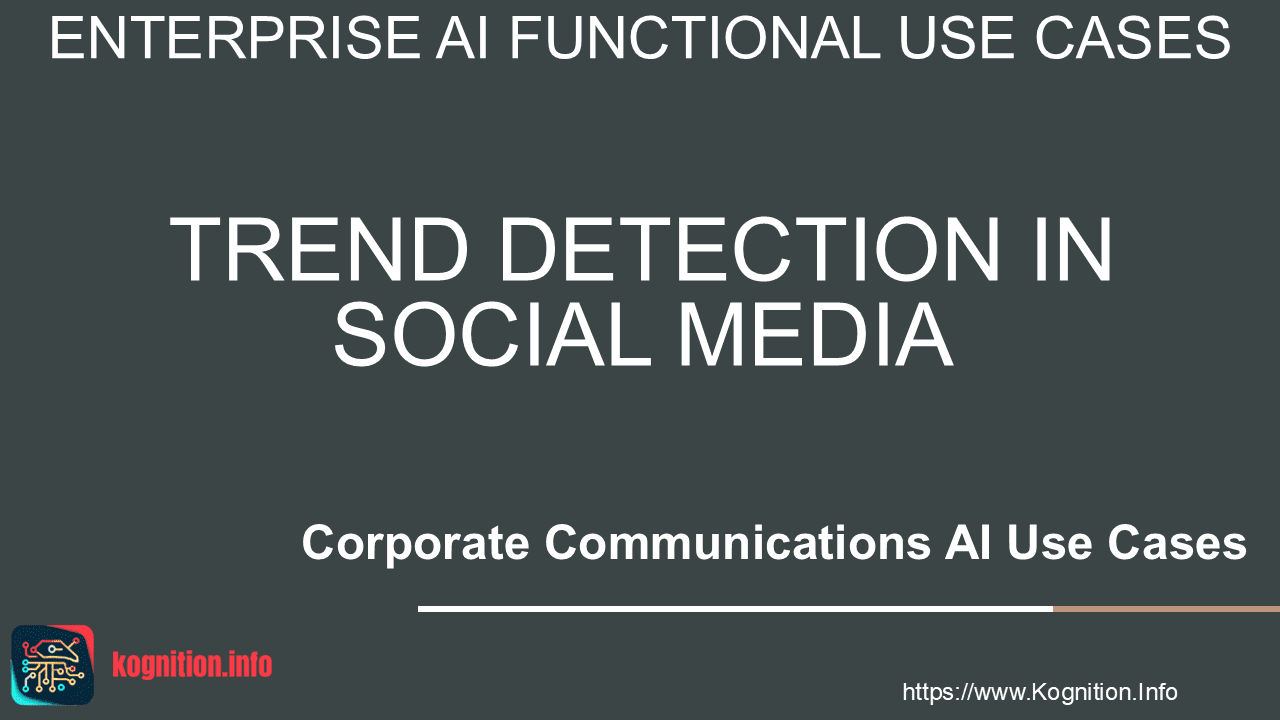 ENTERPRISE AI FUNCTIONAL USE CASES

TREND DETECTION IN SOCIAL MEDIA

Corporate Communications AI Use Cases

kognition.info

https://www.Kognition.Info